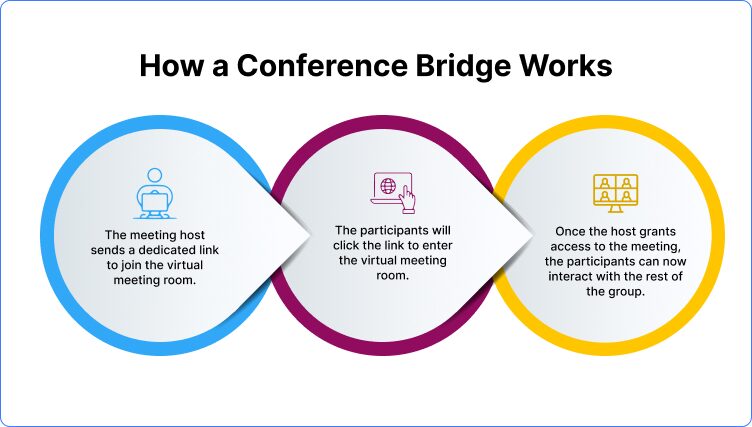 How a Conference Bridge Works

The meeting host sends a dedicated link to join the virtual meeting room.

The participants will click the link to enter the virtual meeting room.

Once the host grants access to the meeting, the participants can now interact with the rest of the group.